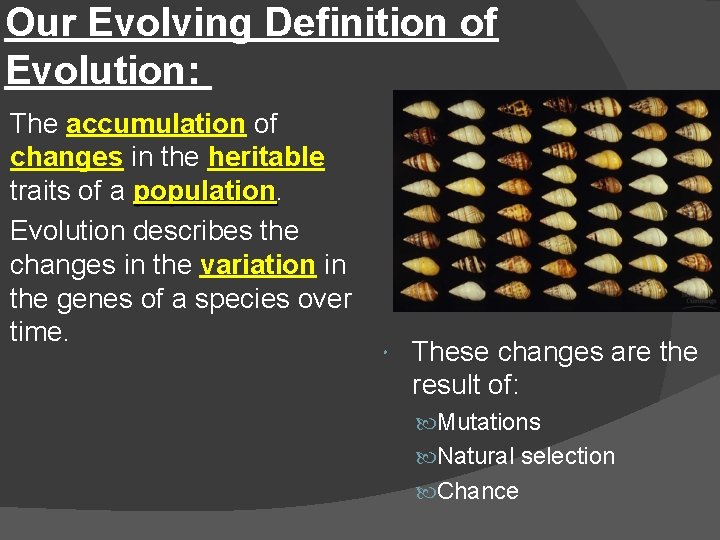 Our Evolving Definition of Evolution:

The accumulation of changes in the heritable traits of a population.

Evolution describes the changes in the variation in the genes of a species over time.

These changes are the result of:

Mutations

Natural selection

Chance